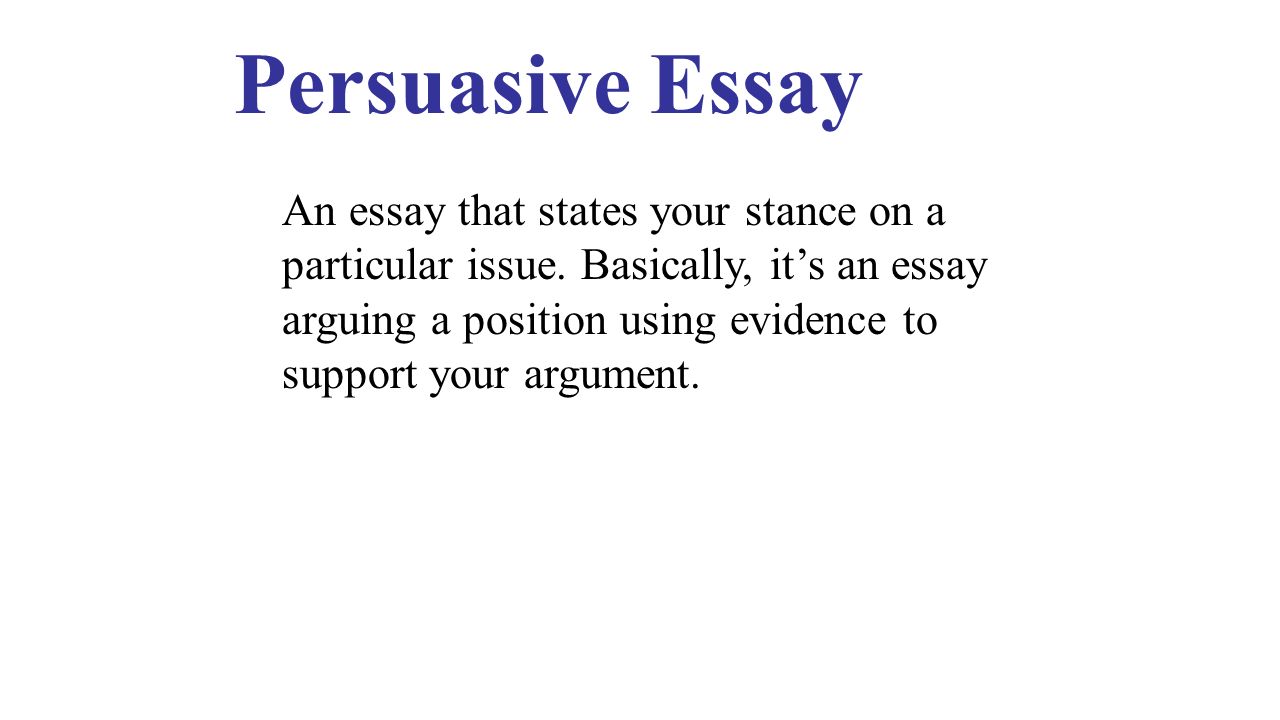 Persuasive Essay

An essay that states your stance on a particular issue. Basically, it’s an essay arguing a position using evidence to support your argument.